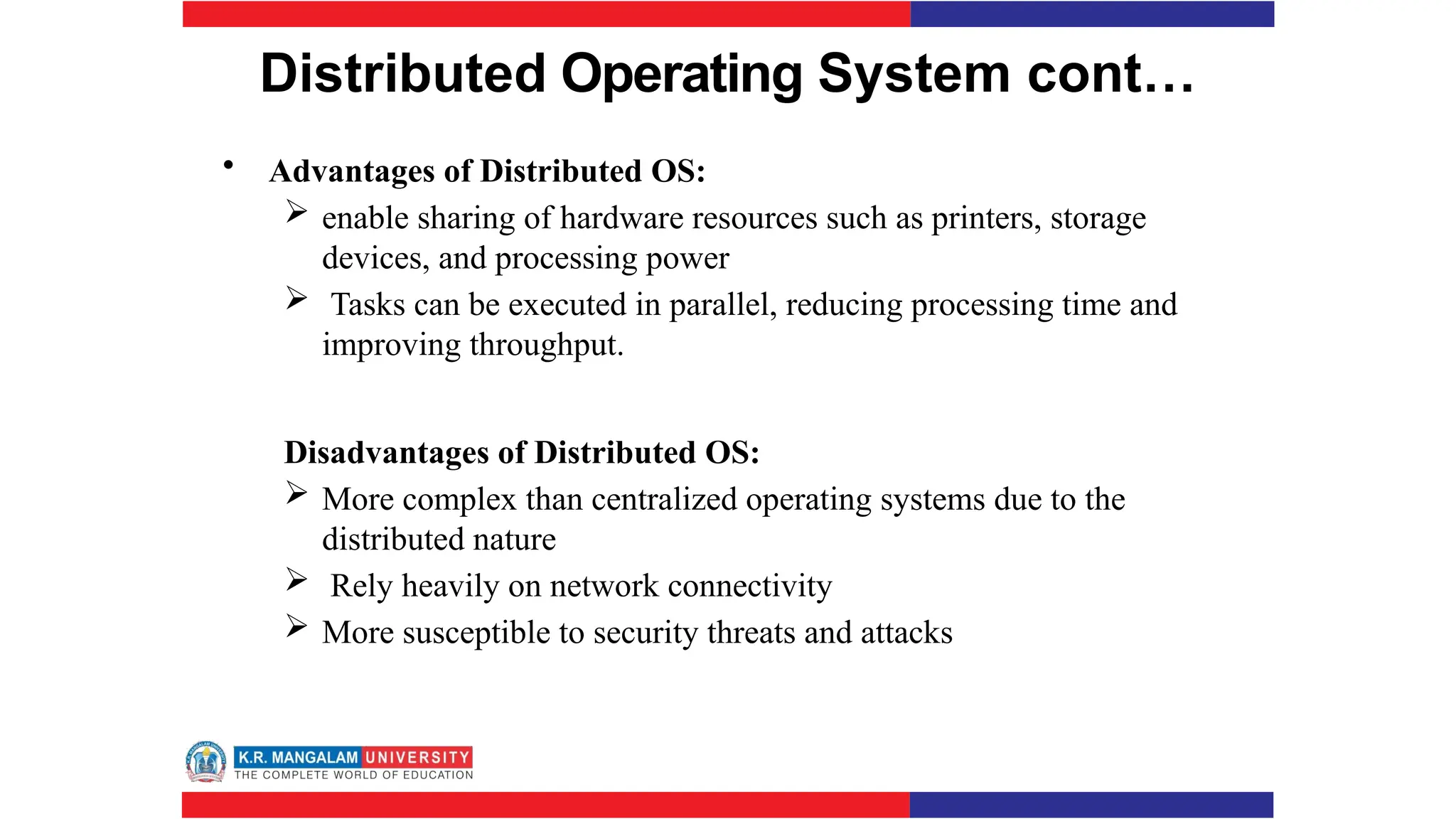 Distributed Operating System cont…

• Advantages of Distributed OS:

➢ enable sharing of hardware resources such as printers, storage devices, and processing power

➢ Tasks can be executed in parallel, reducing processing time and improving throughput.

Disadvantages of Distributed OS:

➢ More complex than centralized operating systems due to the distributed nature

➢ Rely heavily on network connectivity

➢ More susceptible to security threats and attacks

K.R. MANGALAM UNIVERSITY
THE COMPLETE WORLD OF EDUCATION